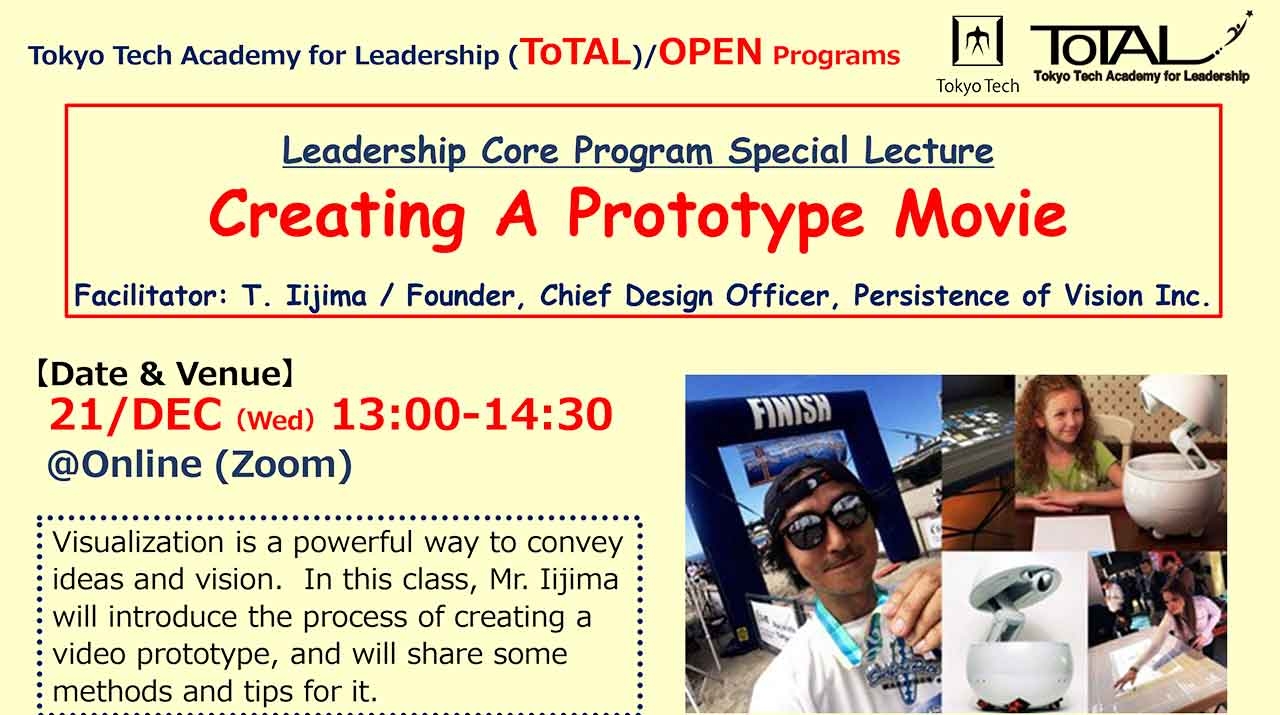 Tokyo Tech Academy for Leadership (ToTAL)/OPEN Programs

Tokyo Tech

ToTAL
Tokyo Tech Academy for Leadership

Leadership Core Program Special Lecture

Creating A Prototype Movie

Facilitator: T. Iijima / Founder, Chief Design Officer, Persistence of Vision Inc.

【Date & Venue】
21/DEC (Wed) 13:00-14:30
@Online (Zoom)

Visualization is a powerful way to convey ideas and vision. In this class, Mr. Iijima will introduce the process of creating a video prototype, and will share some methods and tips for it.

FINISH